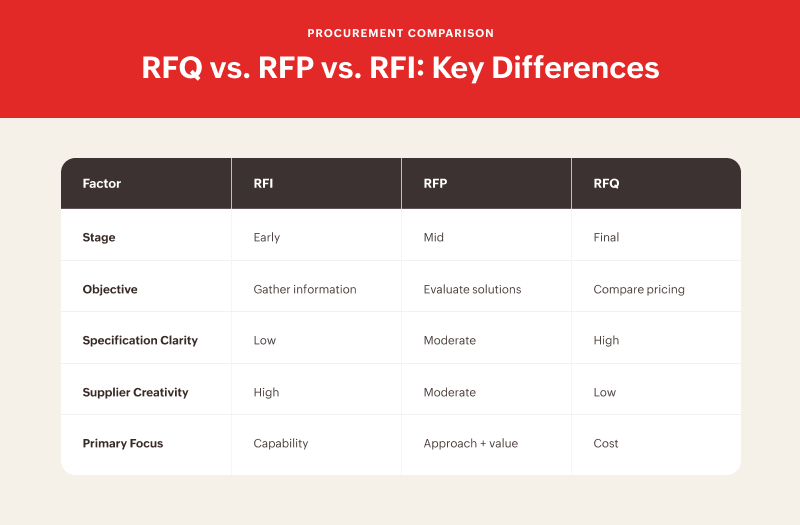 PROCUREMENT COMPARISON

RFQ vs. RFP vs. RFI: Key Differences

| Factor | RFI | RFP | RFQ |
|---|---|---|---|
| Stage | Early | Mid | Final |
| Objective | Gather information | Evaluate solutions | Compare pricing |
| Specification Clarity | Low | Moderate | High |
| Supplier Creativity | High | Moderate | Low |
| Primary Focus | Capability | Approach + value | Cost |